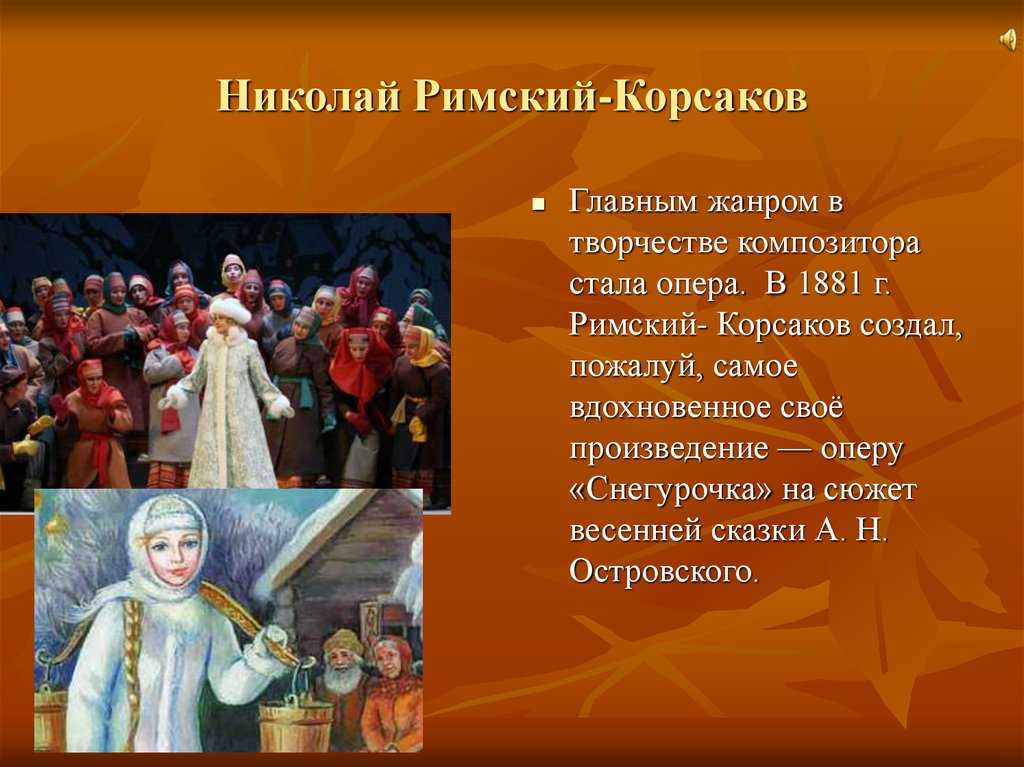 Николай Римский-Корсаков

Главным жанром в творчестве композитора стала опера. В 1881 г. Римский- Корсаков создал, пожалуй, самое вдохновенное своё произведение — оперу «Снегурочка» на сюжет весенней сказки А. Н. Островского.